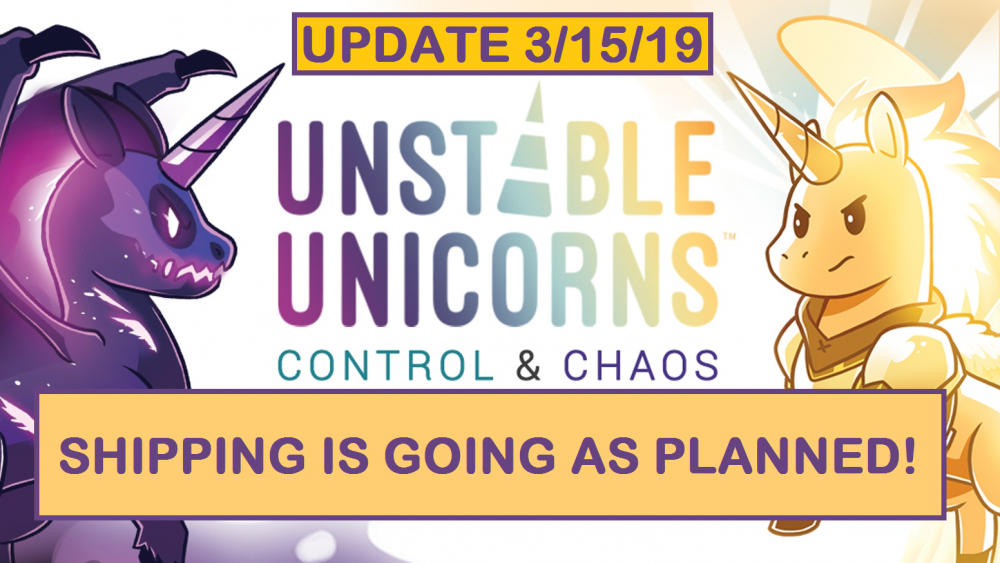 UPDATE 3/15/19

UNSTABLE UNICORNS™

CONTROL & CHAOS

SHIPPING IS GOING AS PLANNED!